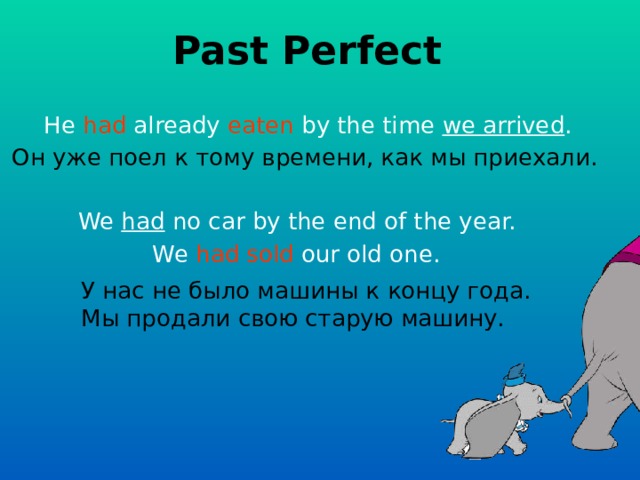 Past Perfect

He had already eaten by the time we arrived.
Он уже поел к тому времени, как мы приехали.

We had no car by the end of the year.
We had sold our old one.

У нас не было машины к концу года.
Мы продали свою старую машину.